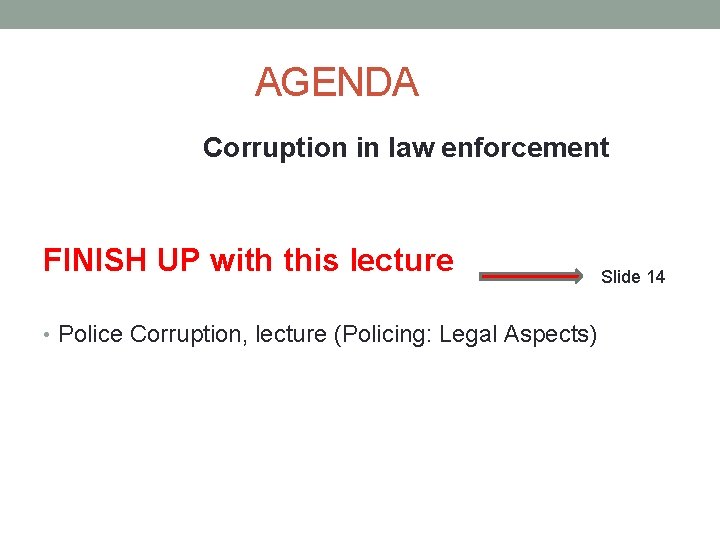 AGENDA

Corruption in law enforcement

FINISH UP with this lecture

Slide 14

• Police Corruption, lecture (Policing: Legal Aspects)